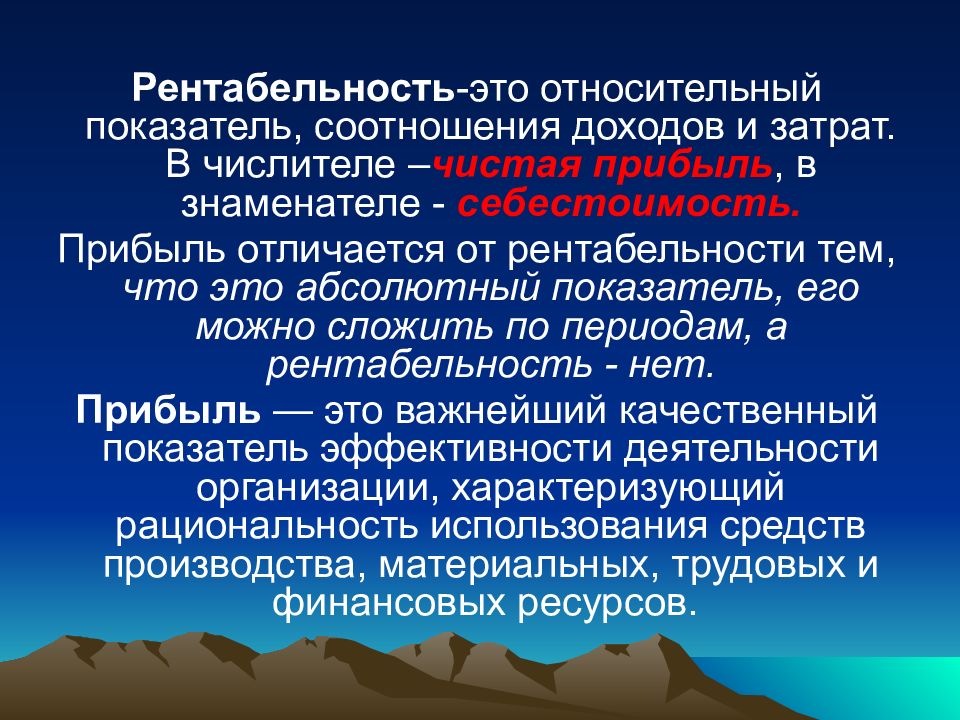 Рентабельность-это относительный показатель, соотношения доходов и затрат. В числителе –чистая прибыль, в знаменателе - себестоимость.

Прибыль отличается от рентабельности тем, что это абсолютный показатель, его можно сложить по периодам, а рентабельность - нет.

Прибыль — это важнейший качественный показатель эффективности деятельности организации, характеризующий рациональность использования средств производства, материальных, трудовых и финансовых ресурсов.